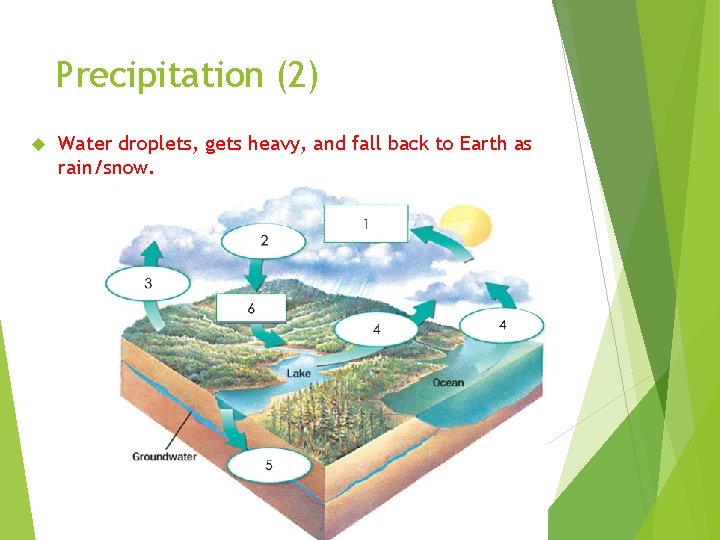 Precipitation (2)

Water droplets, gets heavy, and fall back to Earth as rain/snow.

1

2

3

6

4

4

Lake

Ocean

Groundwater

5